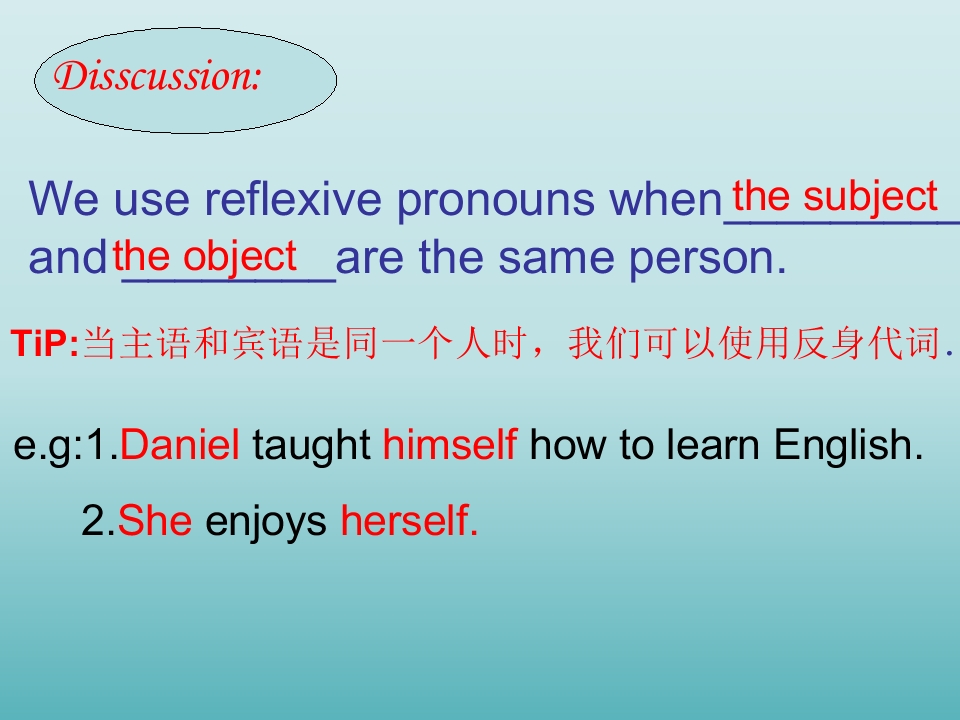 Disscussion:

We use reflexive pronouns when the subject and the object are the same person.

TiP:当主语和宾语是同一个人时，我们可以使用反身代词.

e.g:1.Daniel taught himself how to learn English.

2.She enjoys herself.